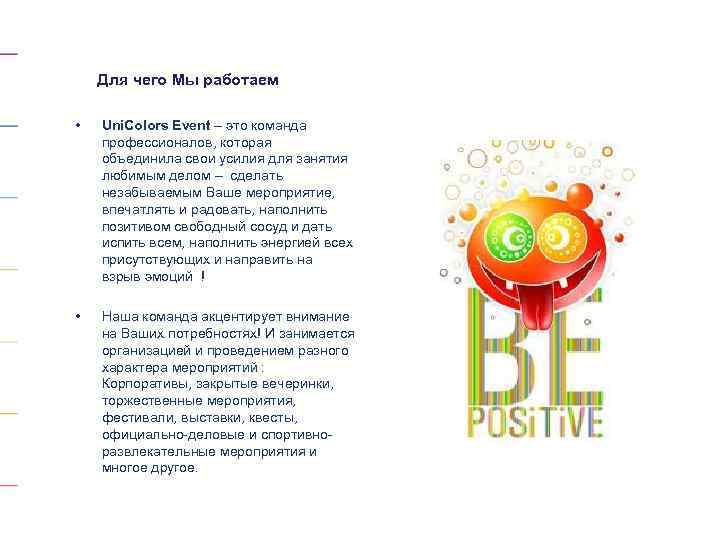 Для чего Мы работаем

• UniColors Event – это команда профессионалов, которая объединила свои усилия для занятия любимым делом – сделать незабываемым Ваше мероприятие, впечатлять и радовать, наполнить позитивом свободный сосуд и дать испить всем, наполнить энергией всех присутствующих и направить на взрыв эмоций !

• Наша команда акцентирует внимание на Ваших потребностях! И занимается организацией и проведением разного характера мероприятий : Корпоративы, закрытые вечеринки, торжественные мероприятия, фестивали, выставки, квесты, официально-деловые и спортивно-развлекательные мероприятия и многое другое.

BE
POSiTiVE